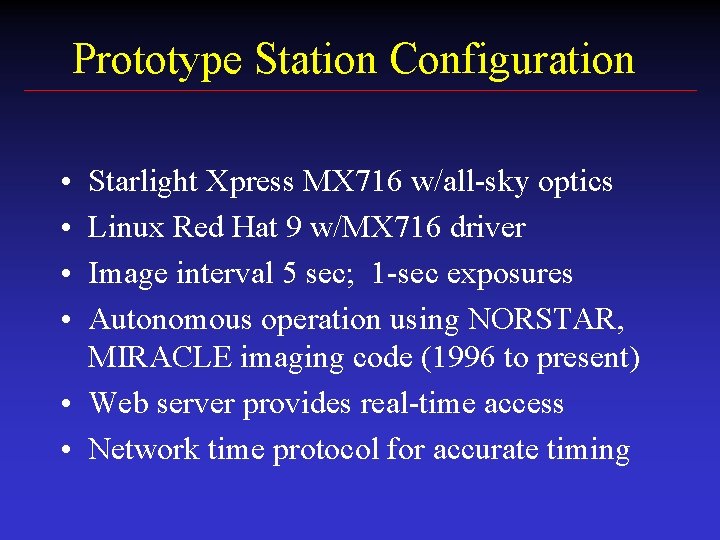 Prototype Station Configuration

• Starlight Xpress MX716 w/all-sky optics
• Linux Red Hat 9 w/MX716 driver
• Image interval 5 sec;  1-sec exposures
• Autonomous operation using NORSTAR, MIRACLE imaging code (1996 to present)
• Web server provides real-time access
• Network time protocol for accurate timing